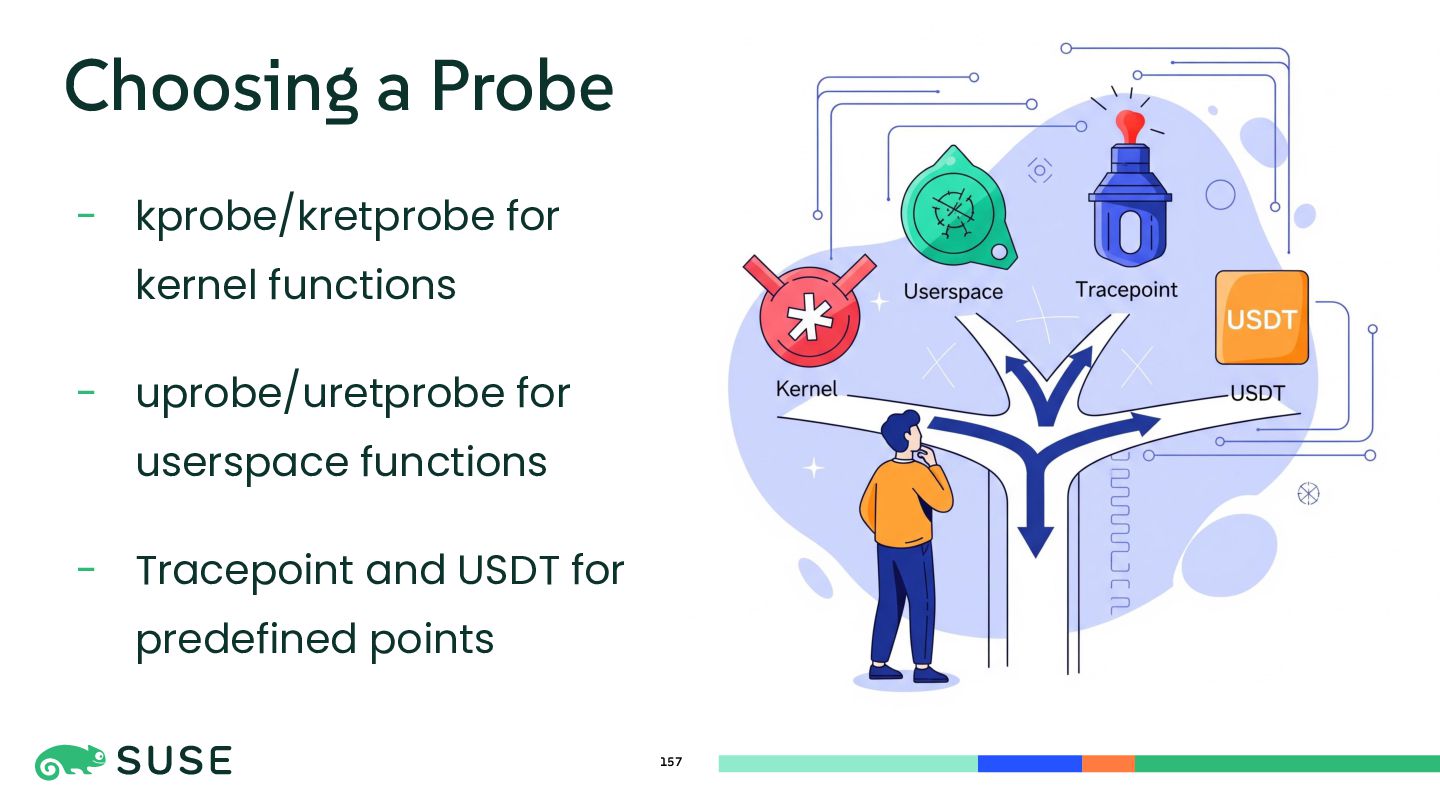 Choosing a Probe

- kprobe/kretprobe for kernel functions

- uprobe/uretprobe for userspace functions

- Tracepoint and USDT for predefined points

Kernel

Userspace

Tracepoint

USDT

USDT

SUSE

157